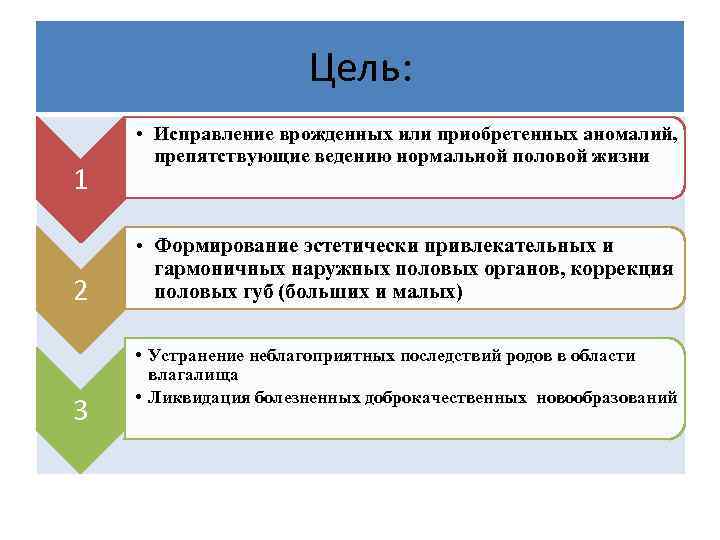 Цель:

1

• Исправление врожденных или приобретенных аномалий, препятствующие ведению нормальной половой жизни

2

• Формирование эстетически привлекательных и гармоничных наружных половых органов, коррекция половых губ (больших и малых)

3

• Устранение неблагоприятных последствий родов в области влагалища
• Ликвидация болезненных доброкачественных новообразований